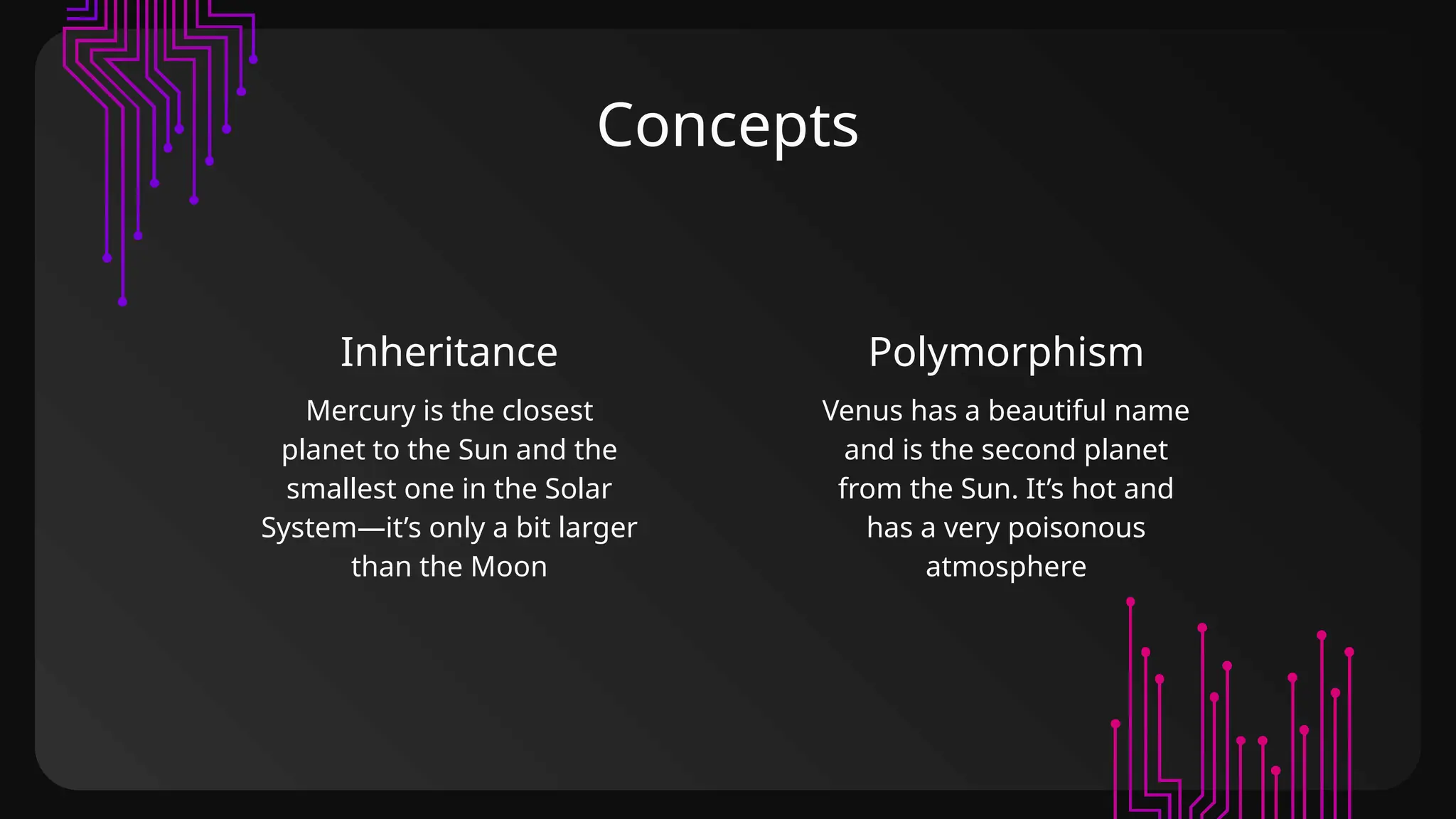 Concepts

Inheritance

Mercury is the closest planet to the Sun and the smallest one in the Solar System—it’s only a bit larger than the Moon

Polymorphism

Venus has a beautiful name and is the second planet from the Sun. It’s hot and has a very poisonous atmosphere